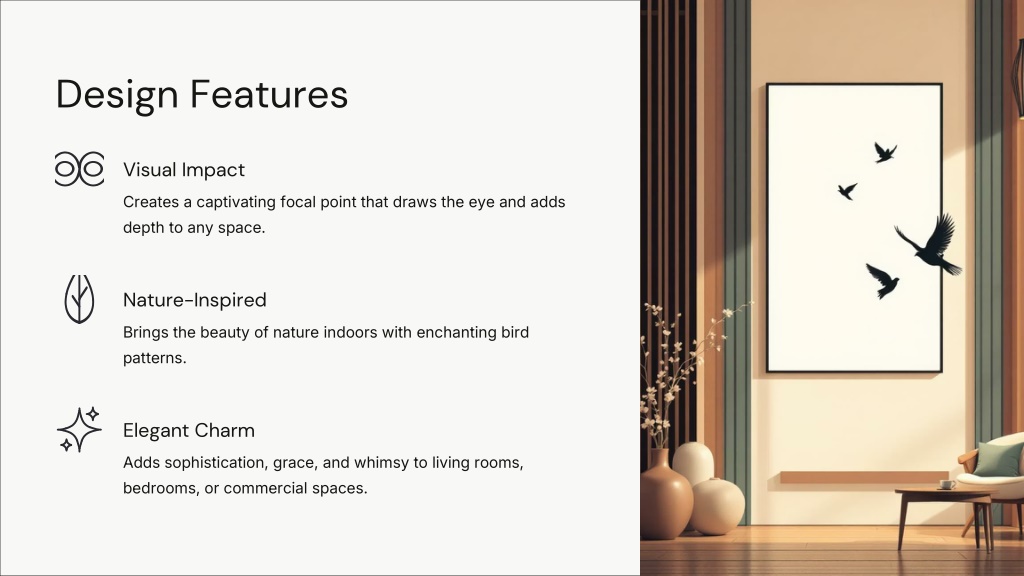 Design Features

Visual Impact

Creates a captivating focal point that draws the eye and adds depth to any space.

Nature-Inspired

Brings the beauty of nature indoors with enchanting bird patterns.

Elegant Charm

Adds sophistication, grace, and whimsy to living rooms, bedrooms, or commercial spaces.